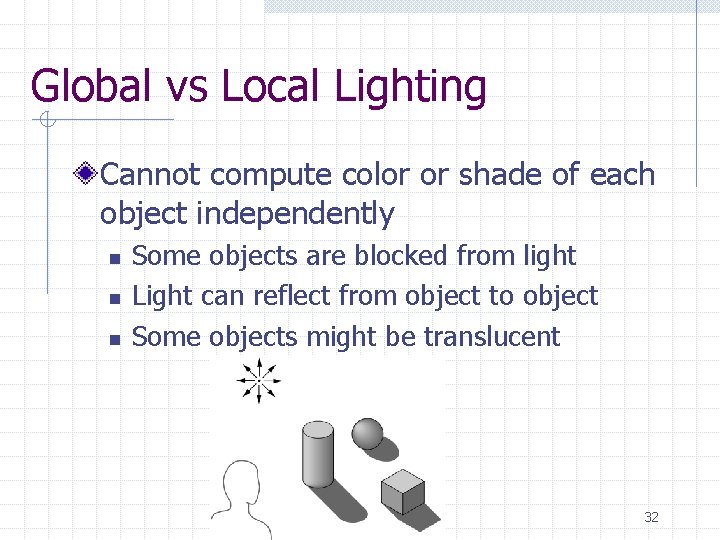 Global vs Local Lighting

Cannot compute color or shade of each object independently

Some objects are blocked from light

Light can reflect from object to object

Some objects might be translucent

32